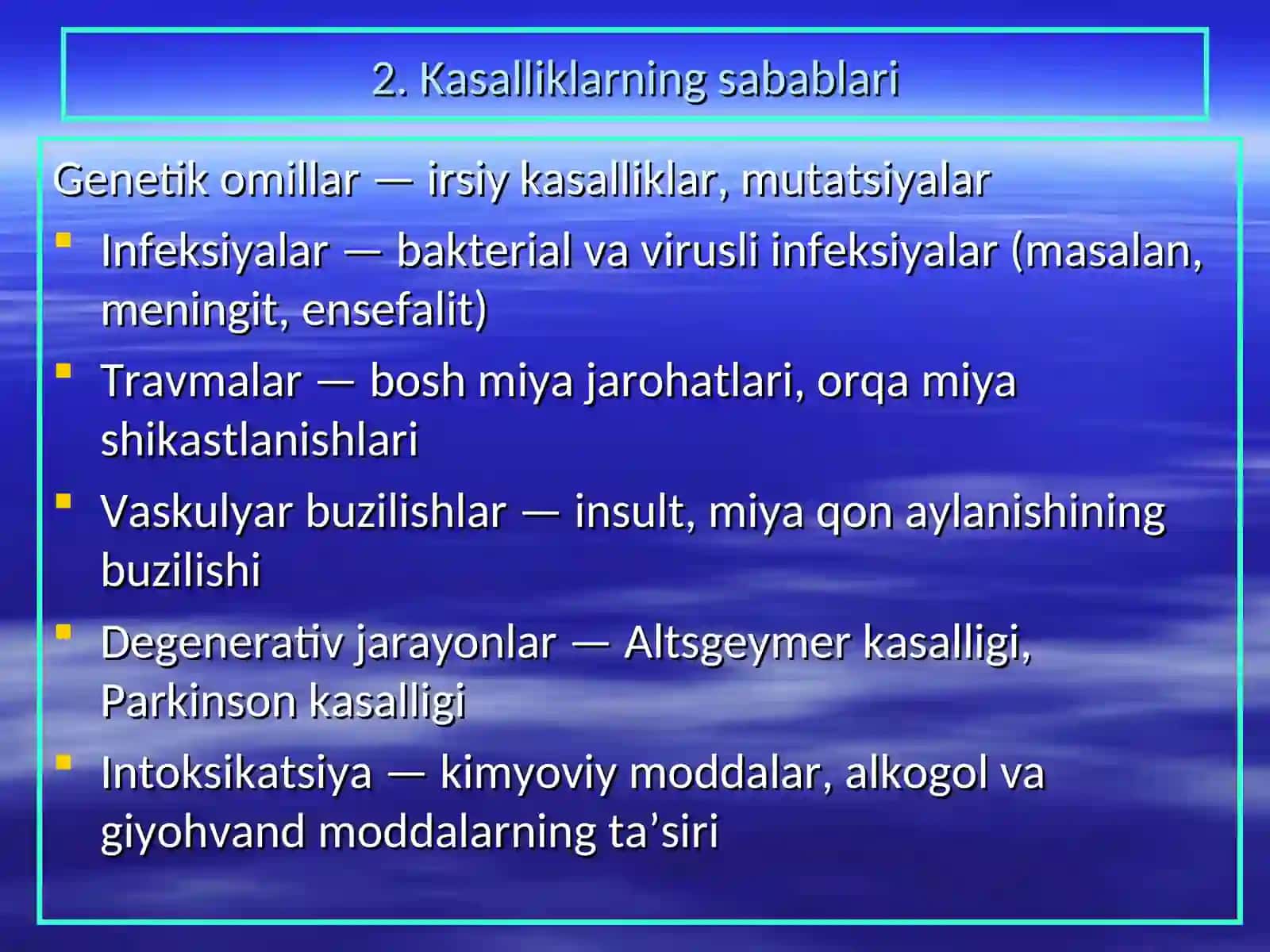 2. Kasalliklarning sabablari

Genetik omillar — irsiy kasalliklar, mutatsiyalar

- Infeksiyalar — bakterial va virusli infeksiyalar (masalan, meningit, ensefalit)
- Travmalar — bosh miya jarohatlari, orqa miya shikastlanishlari
- Vaskulyar buzilishlar — insult, miya qon aylanishining buzilishi
- Degenerativ jarayonlar — Altsgeymer kasalligi, Parkinson kasalligi
- Intoksikatsiya — kimyoviy moddalar, alkogol va giyohvand moddalarning ta’siri